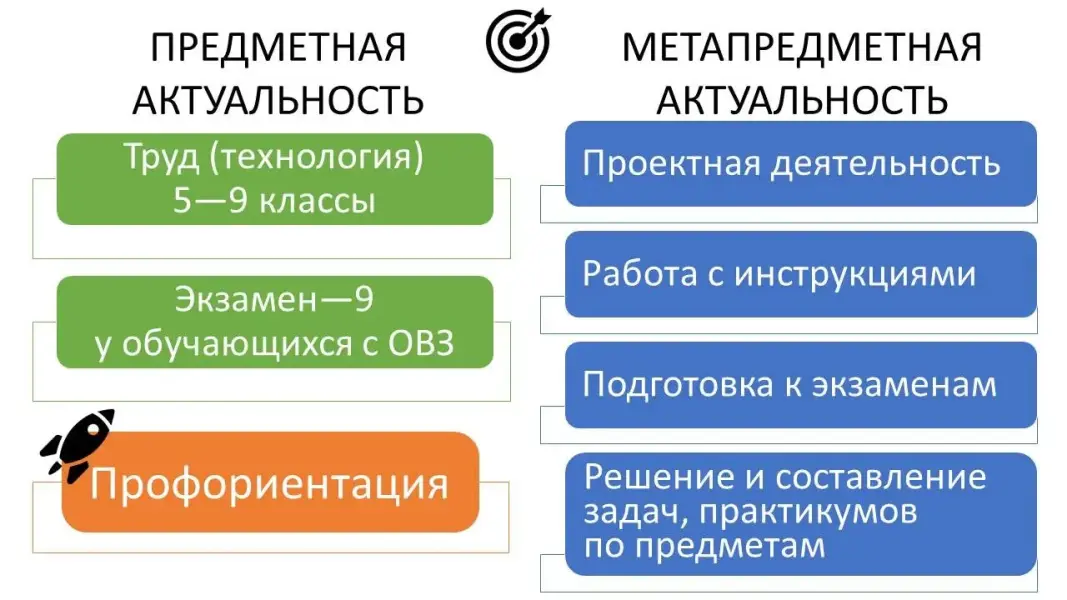 ПРЕДМЕТНАЯ АКТУАЛЬНОСТЬ

Труд (технология)
5—9 классы

Экзамен—9
у обучающихся с ОВЗ

Профориентация

МЕТАПРЕДМЕТНАЯ АКТУАЛЬНОСТЬ

Проектная деятельность

Работа с инструкциями

Подготовка к экзаменам

Решение и составление задач, практикумов по предметам